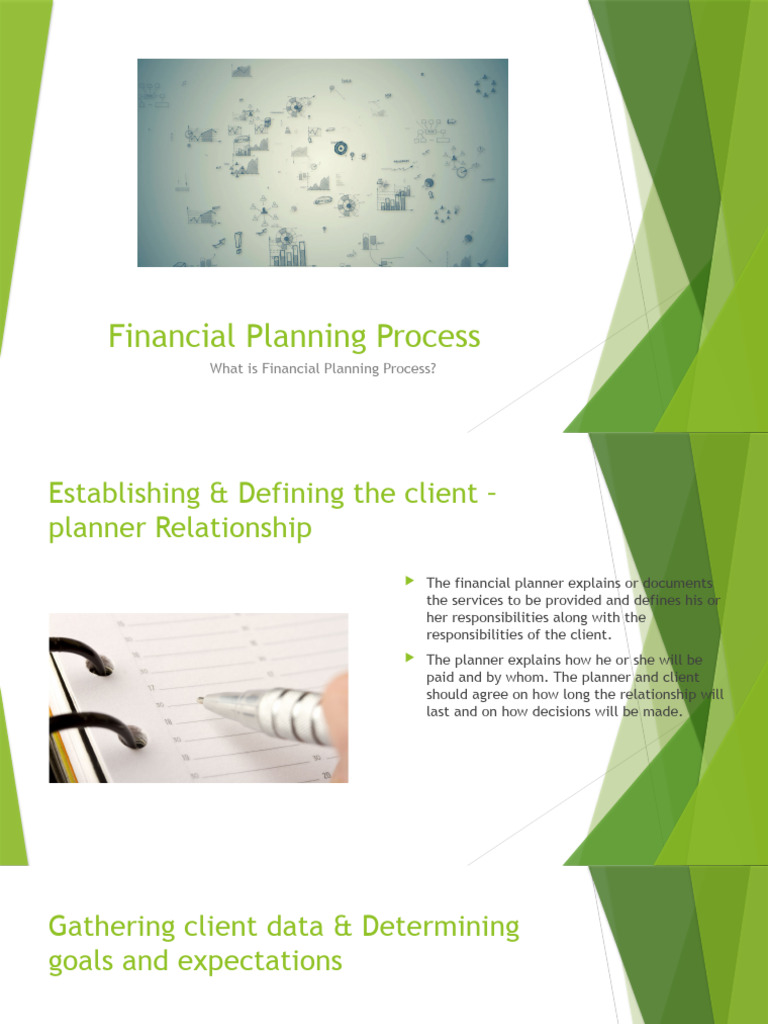 Financial Planning Process

What is Financial Planning Process?

Establishing & Defining the client – planner Relationship

The financial planner explains or documents the services to be provided and defines his or her responsibilities along with the responsibilities of the client.

The planner explains how he or she will be paid and by whom. The planner and client should agree on how long the relationship will last and on how decisions will be made.

Gathering client data & Determining goals and expectations